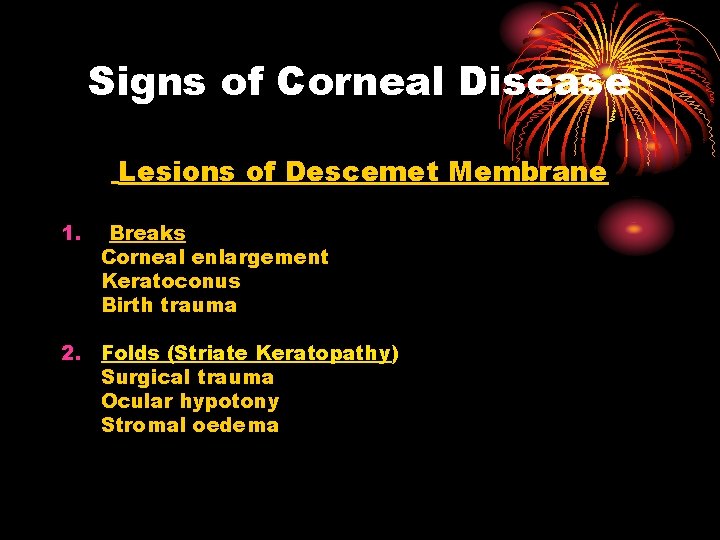 Signs of Corneal Disease

Lesions of Descemet Membrane

1. Breaks
Corneal enlargement
Keratoconus
Birth trauma

2. Folds (Striate Keratopathy)
Surgical trauma
Ocular hypotony
Stromal oedema